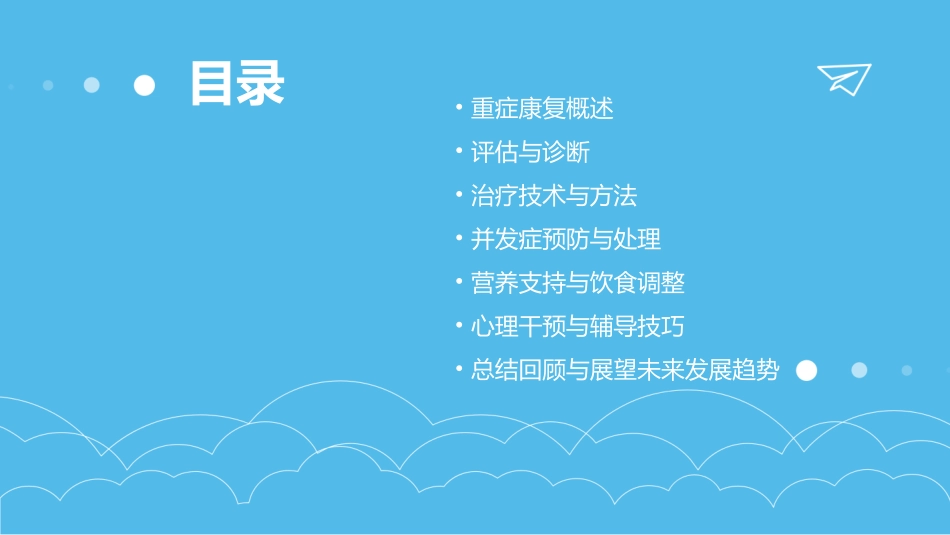 目录

• 重症康复概述
• 评估与诊断
• 治疗技术与方法
• 并发症预防与处理
• 营养支持与饮食调整
• 心理干预与辅导技巧
• 总结回顾与展望未来发展趋势